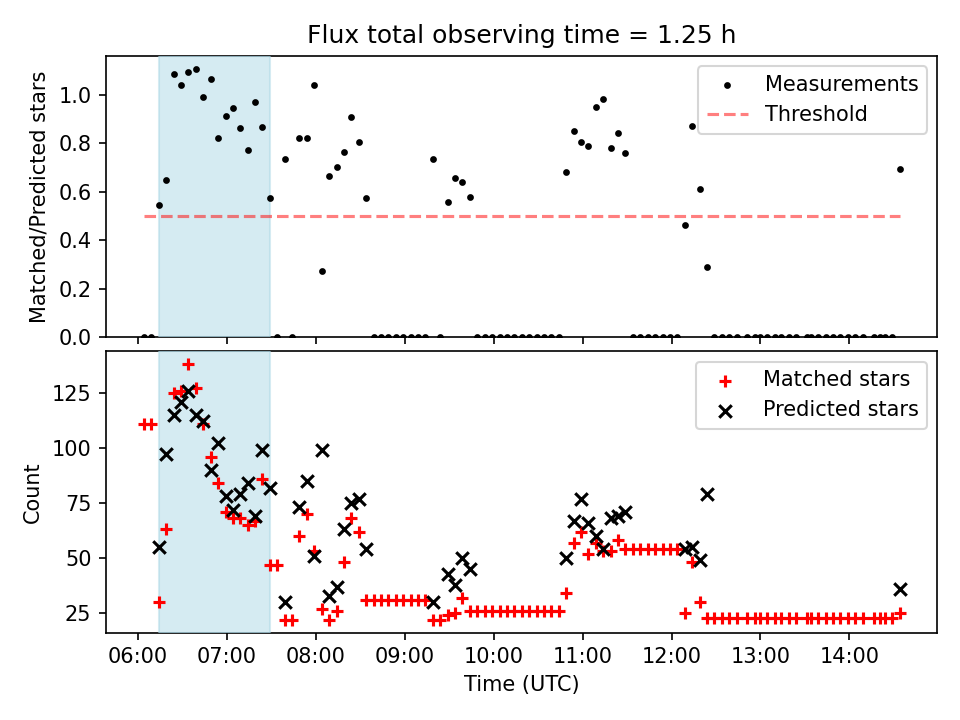 Flux total observing time = 1.25 h

Matched/Predicted stars

1.0
0.8
0.6
0.4
0.2
0.0

Measurements
Threshold

Count

125
100
75
50
25

Matched stars
Predicted stars

06:00
07:00
08:00
09:00
10:00
11:00
12:00
13:00
14:00

Time (UTC)